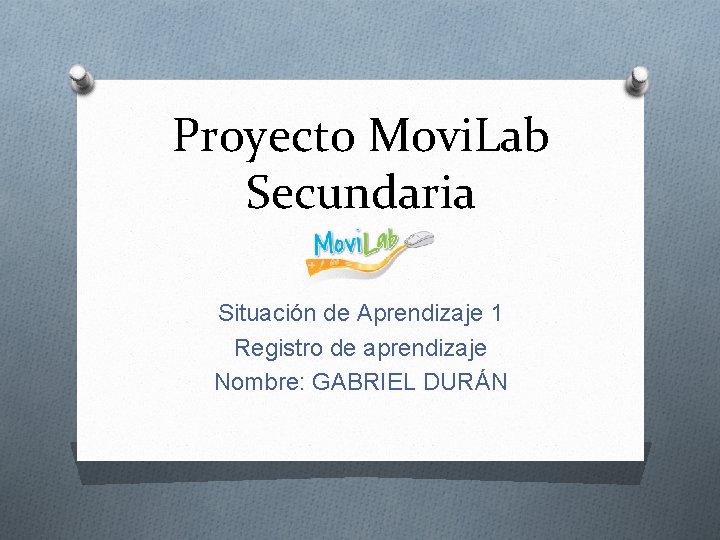 Proyecto MoviLab Secundaria

MoviLab

Situación de Aprendizaje 1
Registro de aprendizaje
Nombre: GABRIEL DURÁN